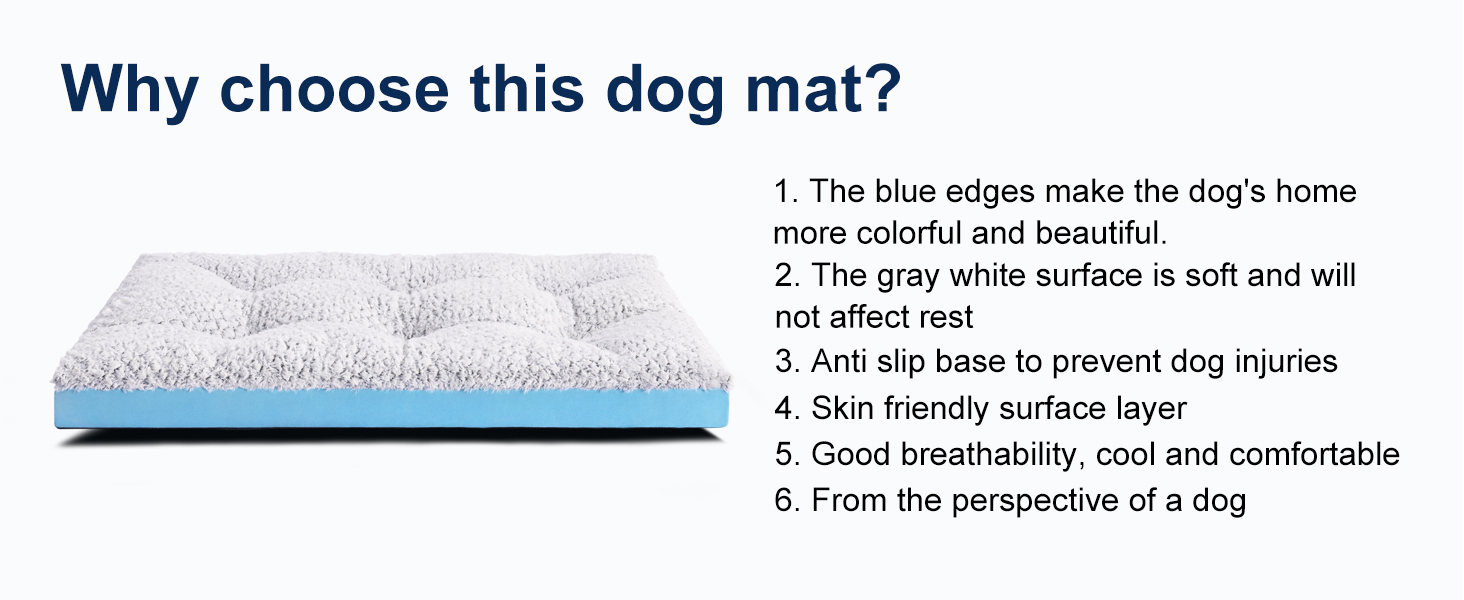 Why choose this dog mat?

1. The blue edges make the dog's home more colorful and beautiful.
2. The gray white surface is soft and will not affect rest
3. Anti slip base to prevent dog injuries
4. Skin friendly surface layer
5. Good breathability, cool and comfortable
6. From the perspective of a dog